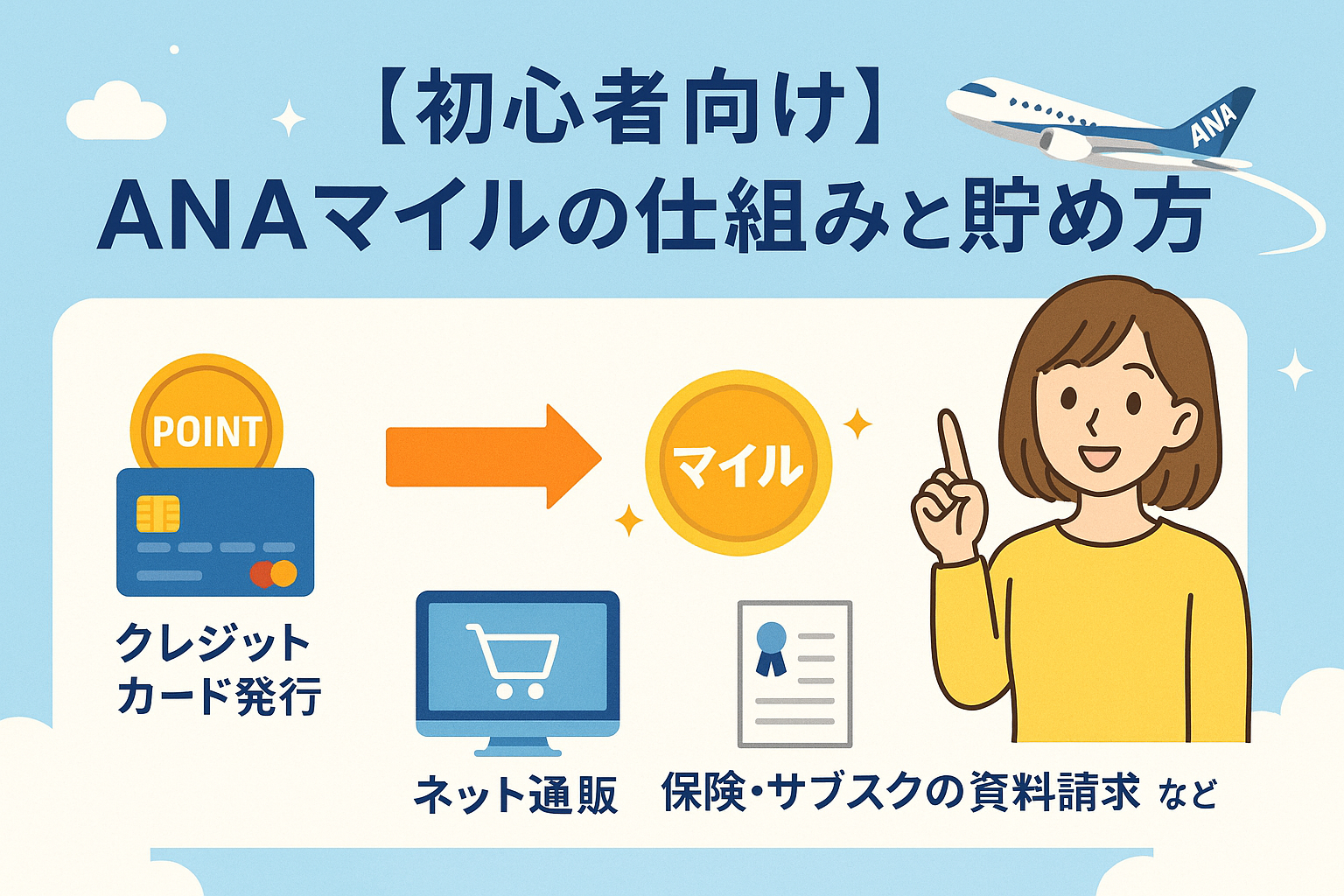 【初心者向け】
ANAマイルの仕組みと貯め方

ANA

POINT

マイル

クレジットカード発行

ネット通販

保険・サブスクの資料請求 など